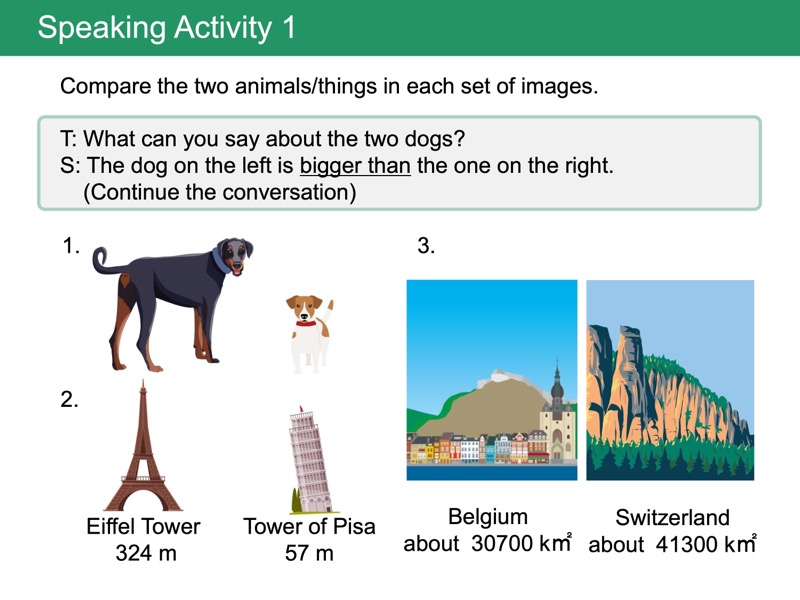 Speaking Activity 1

Compare the two animals/things in each set of images.

T: What can you say about the two dogs?
S: The dog on the left is bigger than the one on the right.
(Continue the conversation)

1.

2.

Eiffel Tower
324 m

Tower of Pisa
57 m

3.

Belgium
about 30700 $km^2$

Switzerland
about 41300 $km^2$